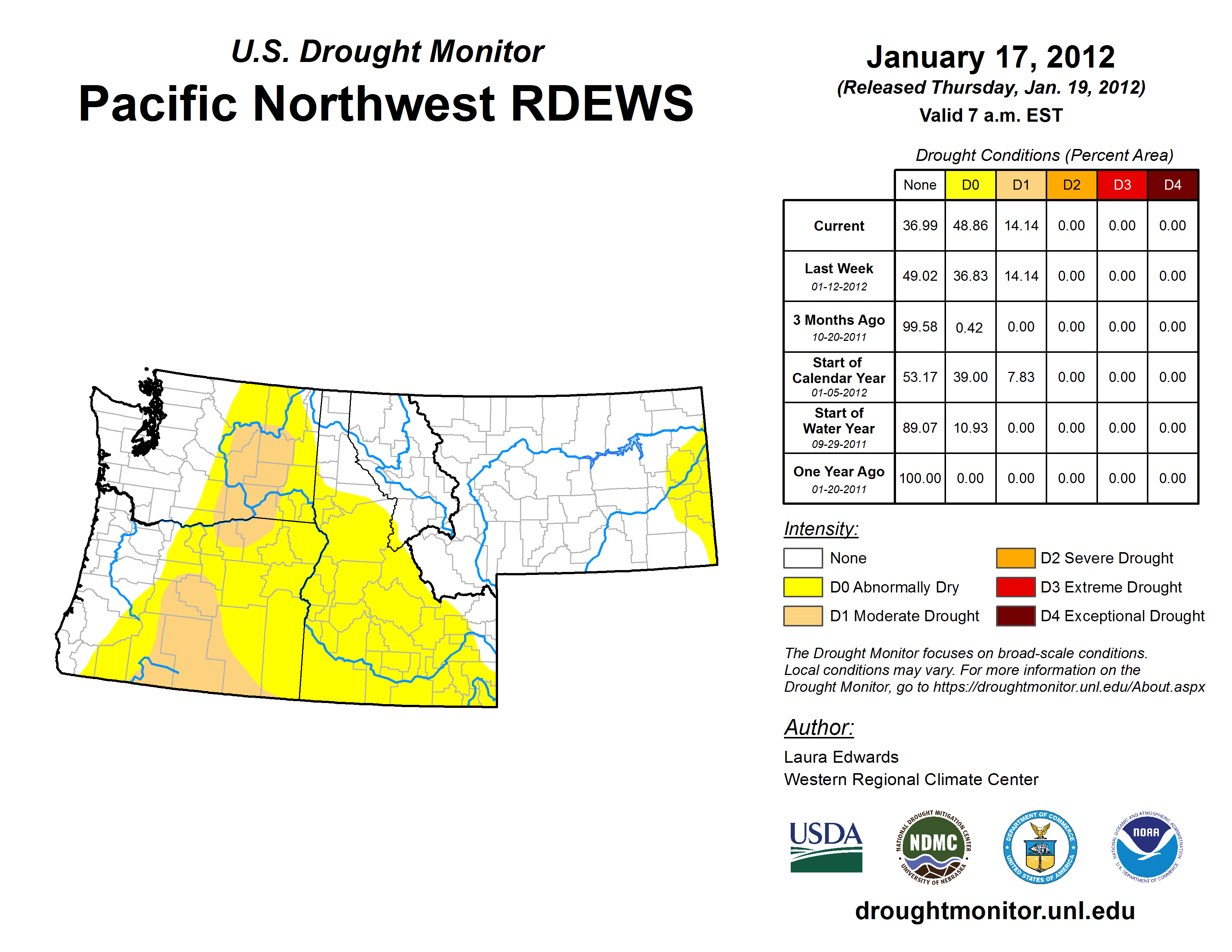 U.S. Drought Monitor
Pacific Northwest RDEWS

January 17, 2012
(Released Thursday, Jan. 19, 2012)
Valid 7 a.m. EST

Drought Conditions (Percent Area)

| | None | D0 | D1 | D2 | D3 | D4 |
|---|---|---|---|---|---|---|
| Current | 36.99 | 48.86 | 14.14 | 0.00 | 0.00 | 0.00 |
| Last Week 01-12-2012 | 49.02 | 36.83 | 14.14 | 0.00 | 0.00 | 0.00 |
| 3 Months Ago 10-20-2011 | 99.58 | 0.42 | 0.00 | 0.00 | 0.00 | 0.00 |
| Start of Calendar Year 01-05-2012 | 53.17 | 39.00 | 7.83 | 0.00 | 0.00 | 0.00 |
| Start of Water Year 09-29-2011 | 89.07 | 10.93 | 0.00 | 0.00 | 0.00 | 0.00 |
| One Year Ago 01-20-2011 | 100.00 | 0.00 | 0.00 | 0.00 | 0.00 | 0.00 |

Intensity:
None
D0 Abnormally Dry
D1 Moderate Drought
D2 Severe Drought
D3 Extreme Drought
D4 Exceptional Drought

The Drought Monitor focuses on broad-scale conditions. Local conditions may vary. For more information on the Drought Monitor, go to https://droughtmonitor.unl.edu/About.aspx

Author:
Laura Edwards
Western Regional Climate Center

USDA
NATIONAL DROUGHT MITIGATION CENTER NDMC UNIVERSITY OF NEBRASKA
DEPARTMENT OF COMMERCE UNITED STATES OF AMERICA
NATIONAL OCEANIC AND ATMOSPHERIC ADMINISTRATION NOAA U.S. DEPARTMENT OF COMMERCE

droughtmonitor.unl.edu